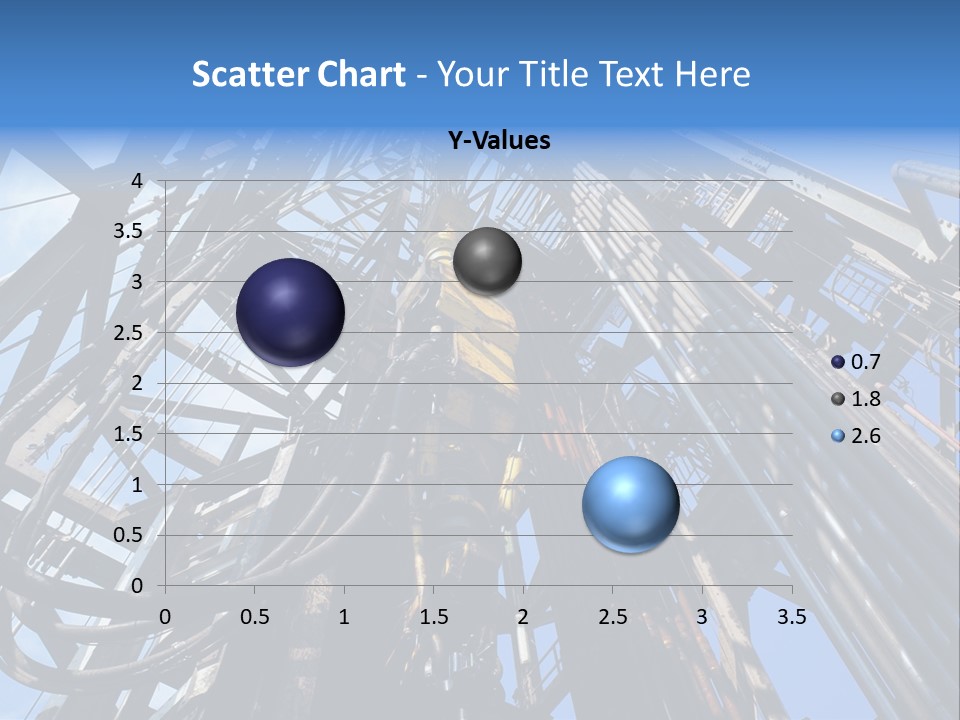 Scatter Chart - Your Title Text Here

Y-Values

4
3.5
3
2.5
2
1.5
1
0.5
0

0 0.5 1 1.5 2 2.5 3 3.5

0.7
1.8
2.6